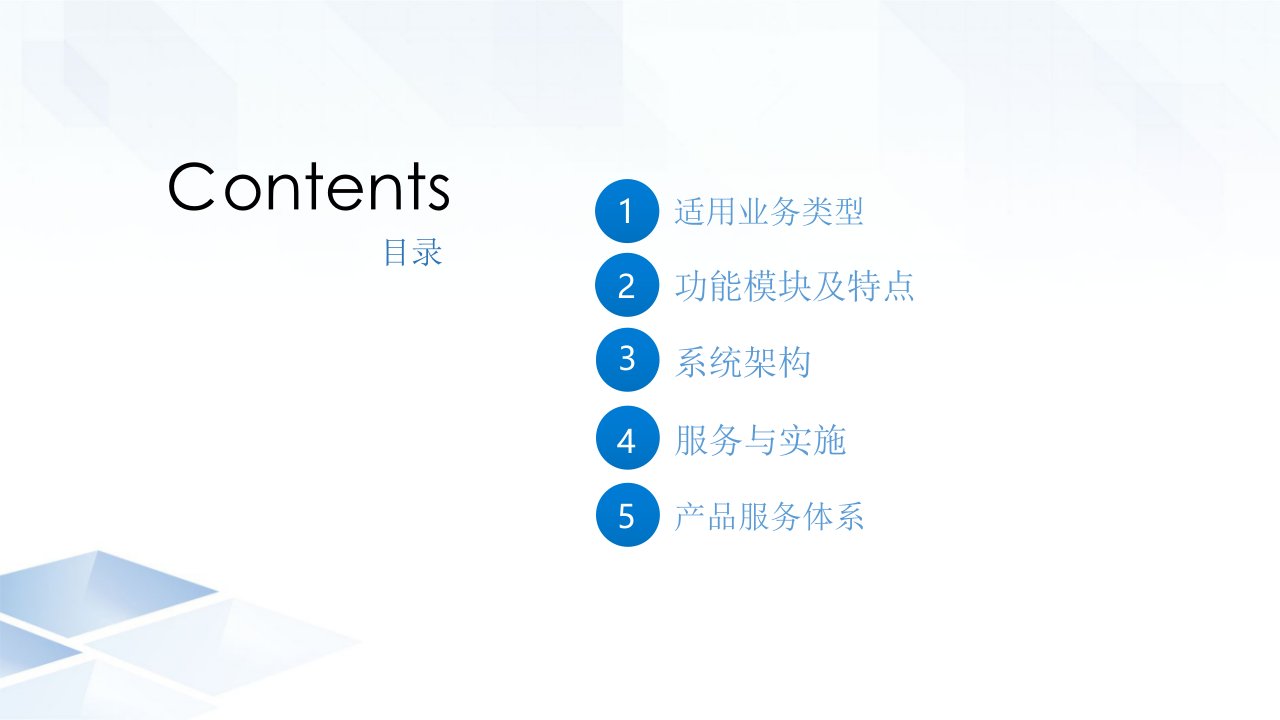 Contents
目录

1 适用业务类型

2 功能模块及特点

3 系统架构

4 服务与实施

5 产品服务体系